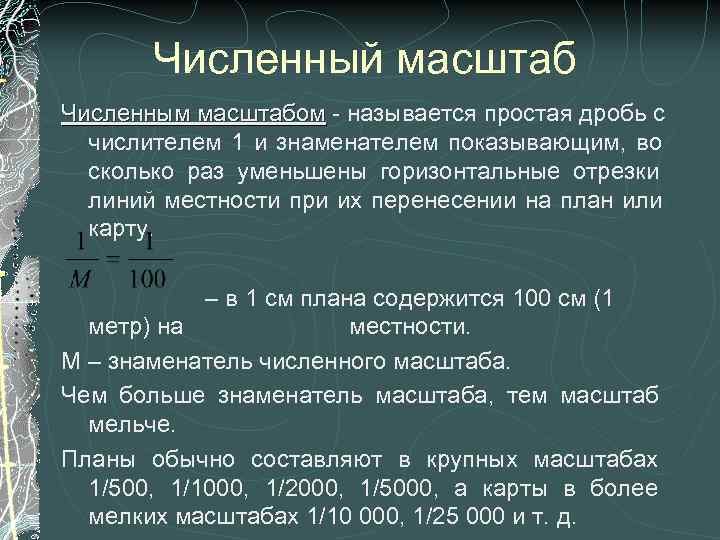 Численный масштаб

Численным масштабом - называется простая дробь с числителем 1 и знаменателем показывающим, во сколько раз уменьшены горизонтальные отрезки линий местности при их перенесении на план или карту.

$\frac{1}{M} = \frac{1}{100}$

– в 1 см плана содержится 100 см (1 метр) на местности.

М – знаменатель численного масштаба.

Чем больше знаменатель масштаба, тем масштаб мельче.

Планы обычно составляют в крупных масштабах 1/500, 1/1000, 1/2000, 1/5000, а карты в более мелких масштабах 1/10 000, 1/25 000 и т. д.